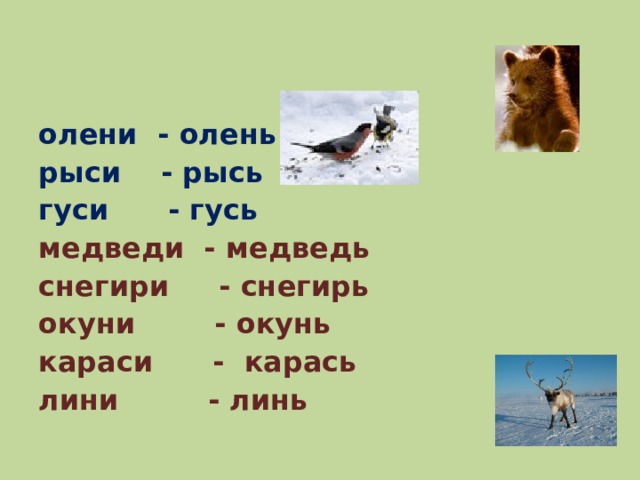 олени - олень
рыси - рысь
гуси - гусь
медведи - медведь
снегири - снегирь
окуни - окунь
караси - карась
лини - линь